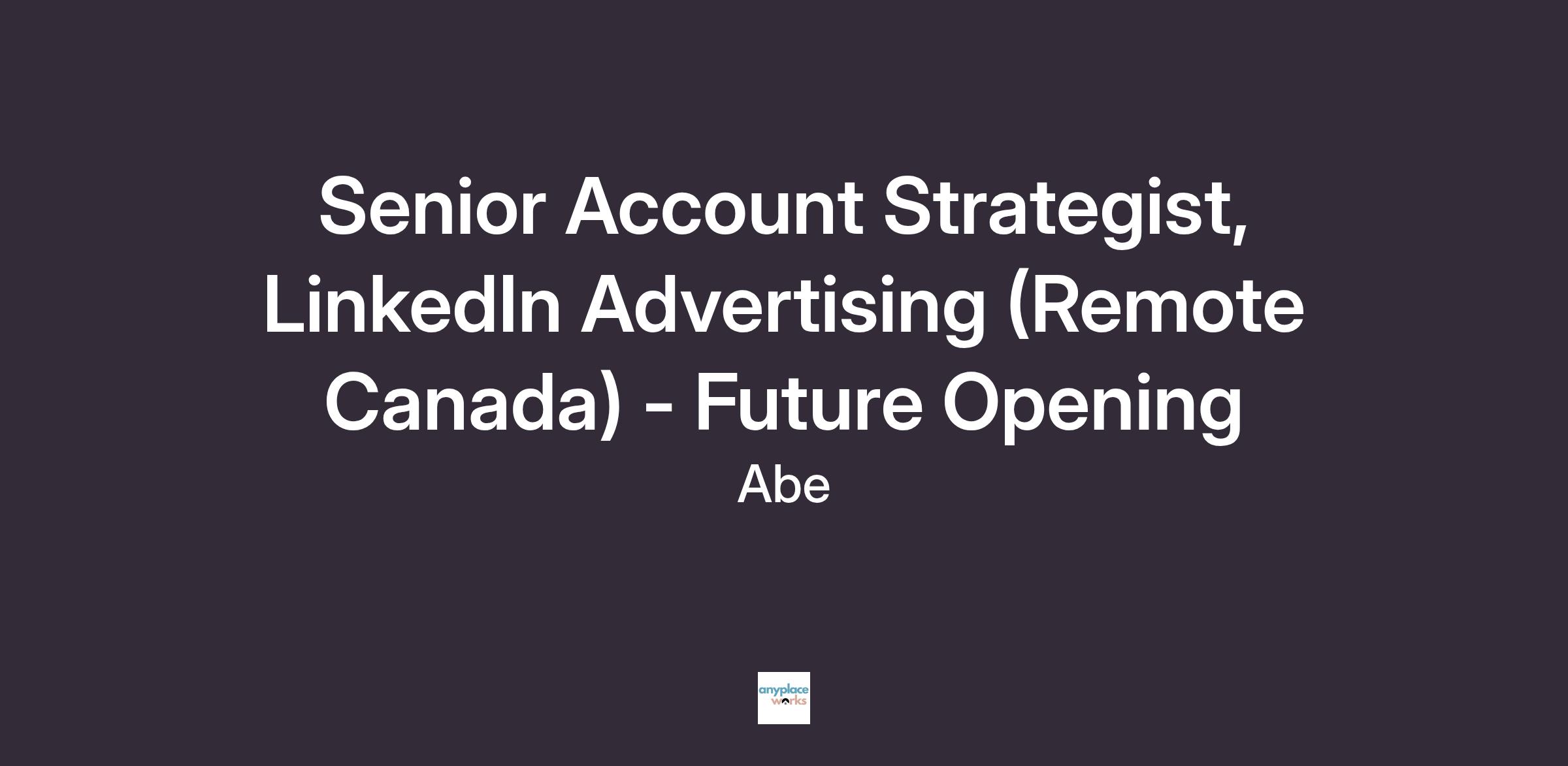 Senior Account Strategist, LinkedIn Advertising (Remote Canada) - Future Opening

Abe

anyplace works